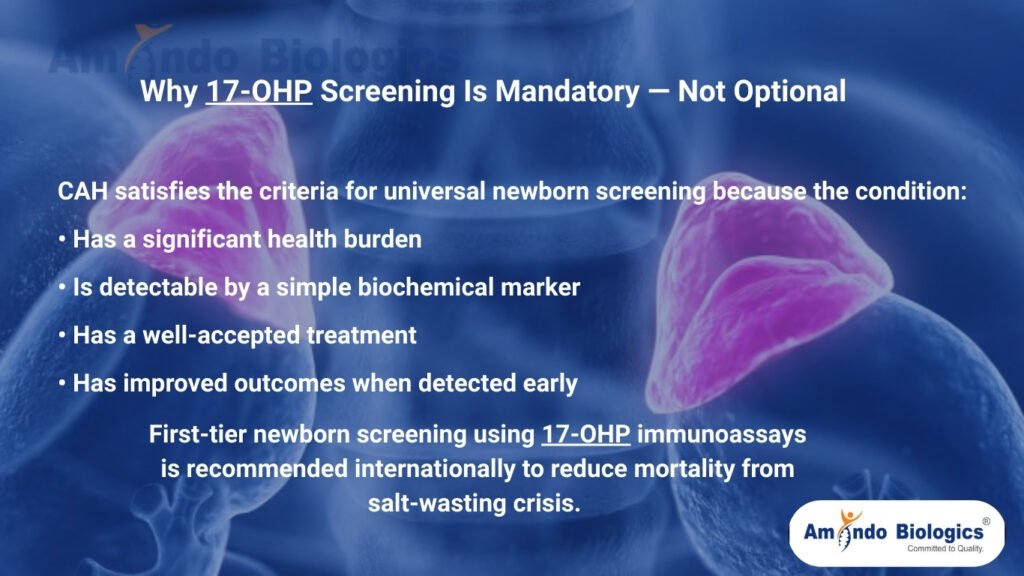 Amando Biologics

Why 17-OHP Screening Is Mandatory — Not Optional

CAH satisfies the criteria for universal newborn screening because the condition:

• Has a significant health burden

• Is detectable by a simple biochemical marker

• Has a well-accepted treatment

• Has improved outcomes when detected early

First-tier newborn screening using 17-OHP immunoassays is recommended internationally to reduce mortality from salt-wasting crisis.

Amando Biologics®
Committed to Quality.